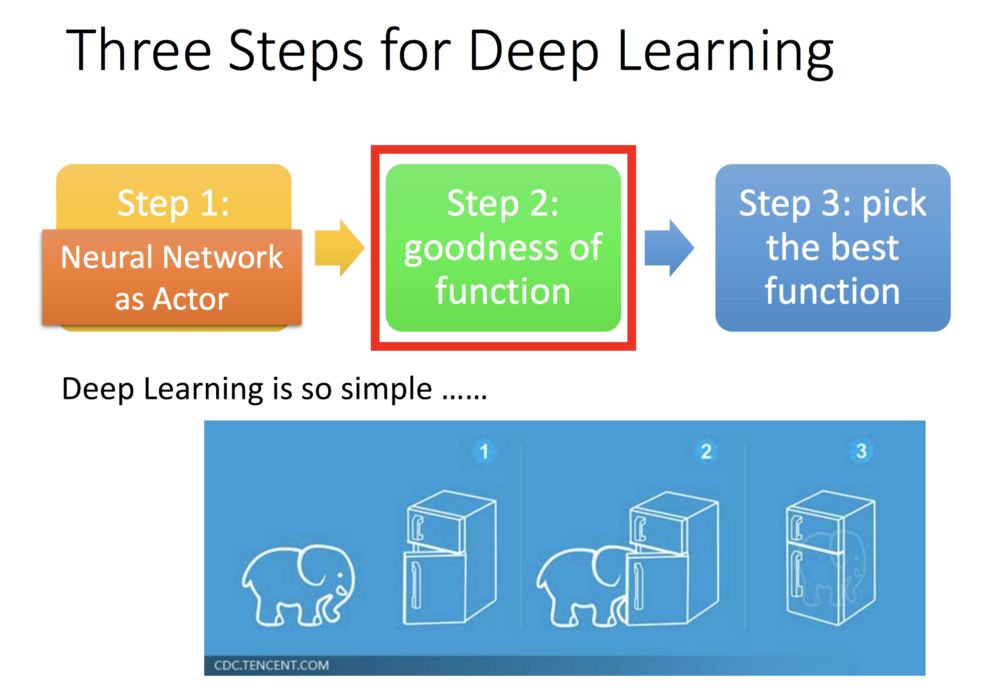 Three Steps for Deep Learning

Step 1:

Neural Network as Actor

Step 2: goodness of function

Step 3: pick the best function

Deep Learning is so simple ……

1

2

3

CDC.TENCENT.COM